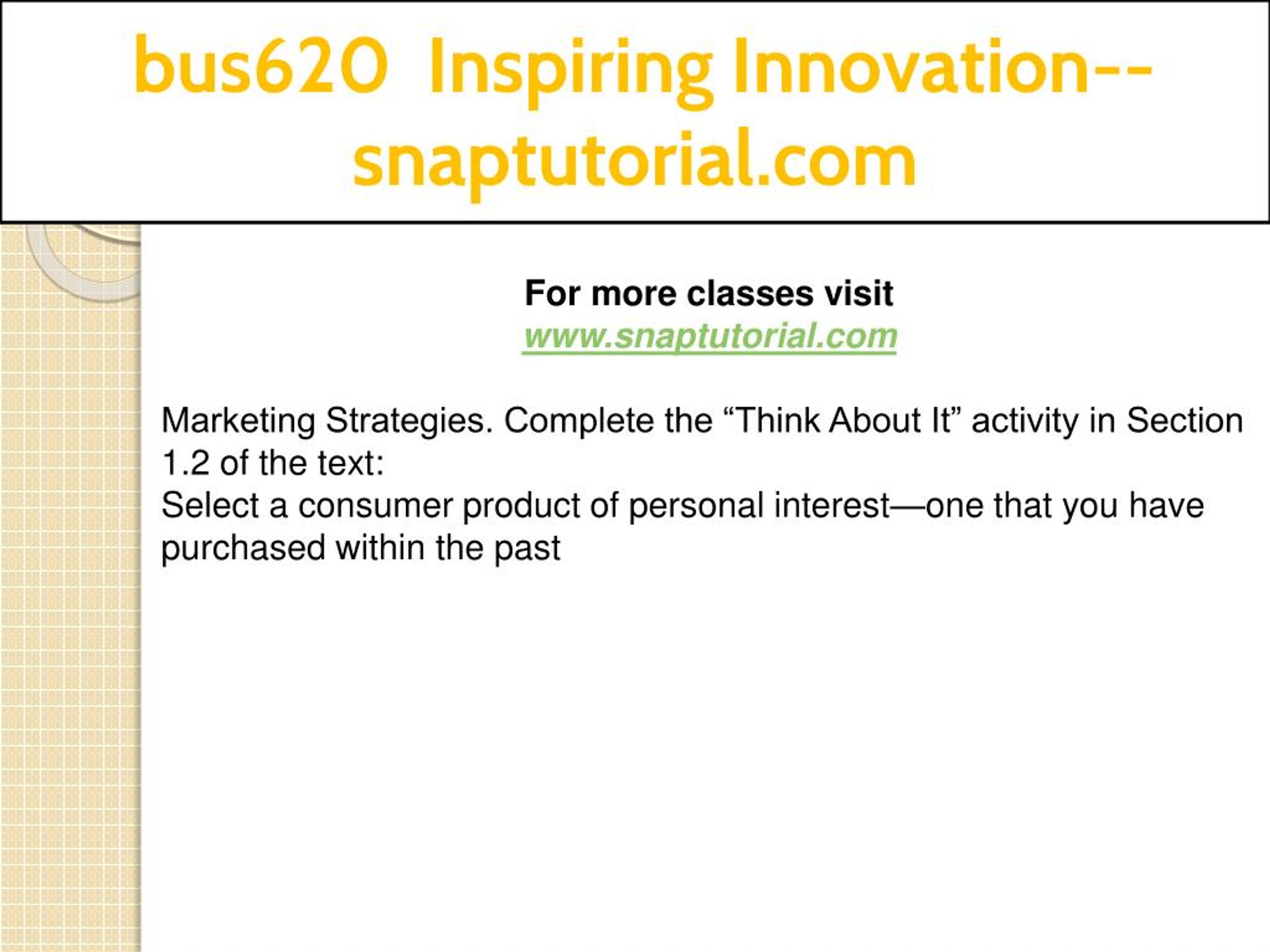 bus620 Inspiring Innovation--snaptutorial.com

For more classes visit
www.snaptutorial.com

Marketing Strategies. Complete the “Think About It” activity in Section 1.2 of the text:
Select a consumer product of personal interest—one that you have purchased within the past